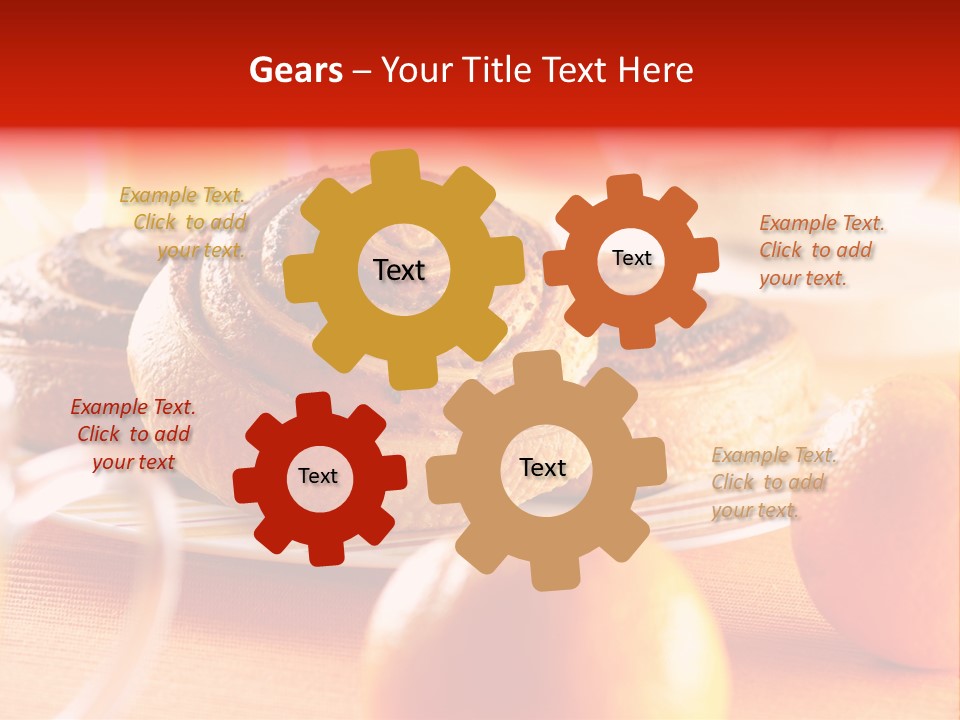 Gears – Your Title Text Here

Example Text. Click to add your text.

Text

Text

Example Text. Click to add your text.

Example Text. Click to add your text

Text

Text

Example Text. Click to add your text.